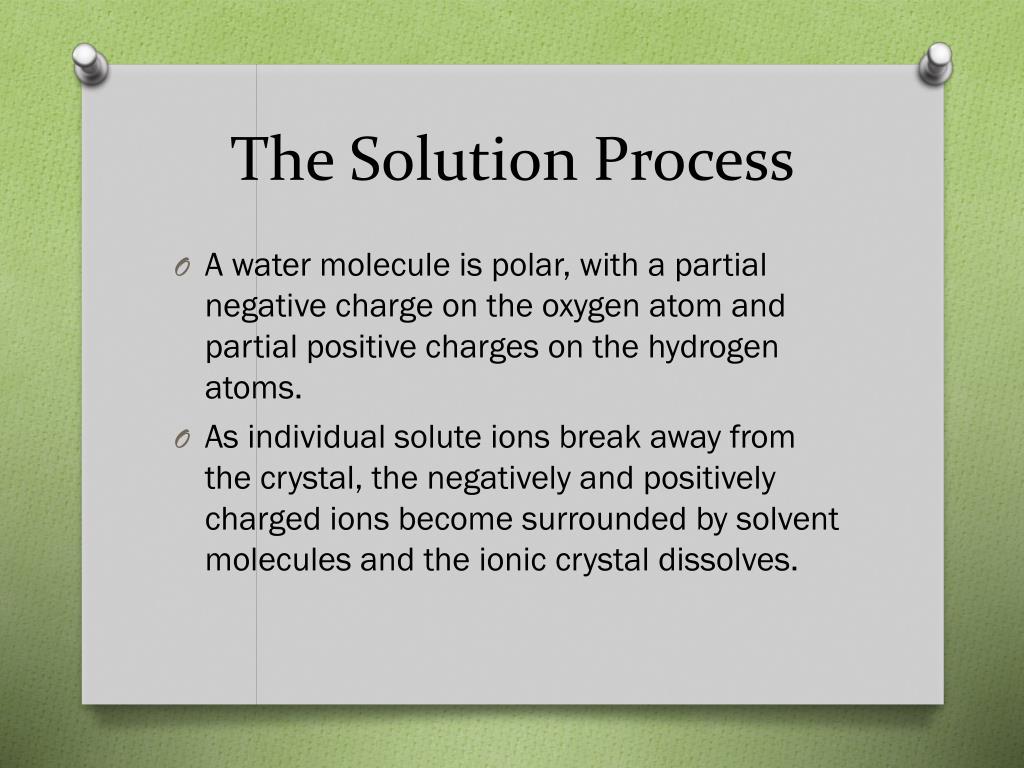 The Solution Process

O A water molecule is polar, with a partial negative charge on the oxygen atom and partial positive charges on the hydrogen atoms.

O As individual solute ions break away from the crystal, the negatively and positively charged ions become surrounded by solvent molecules and the ionic crystal dissolves.